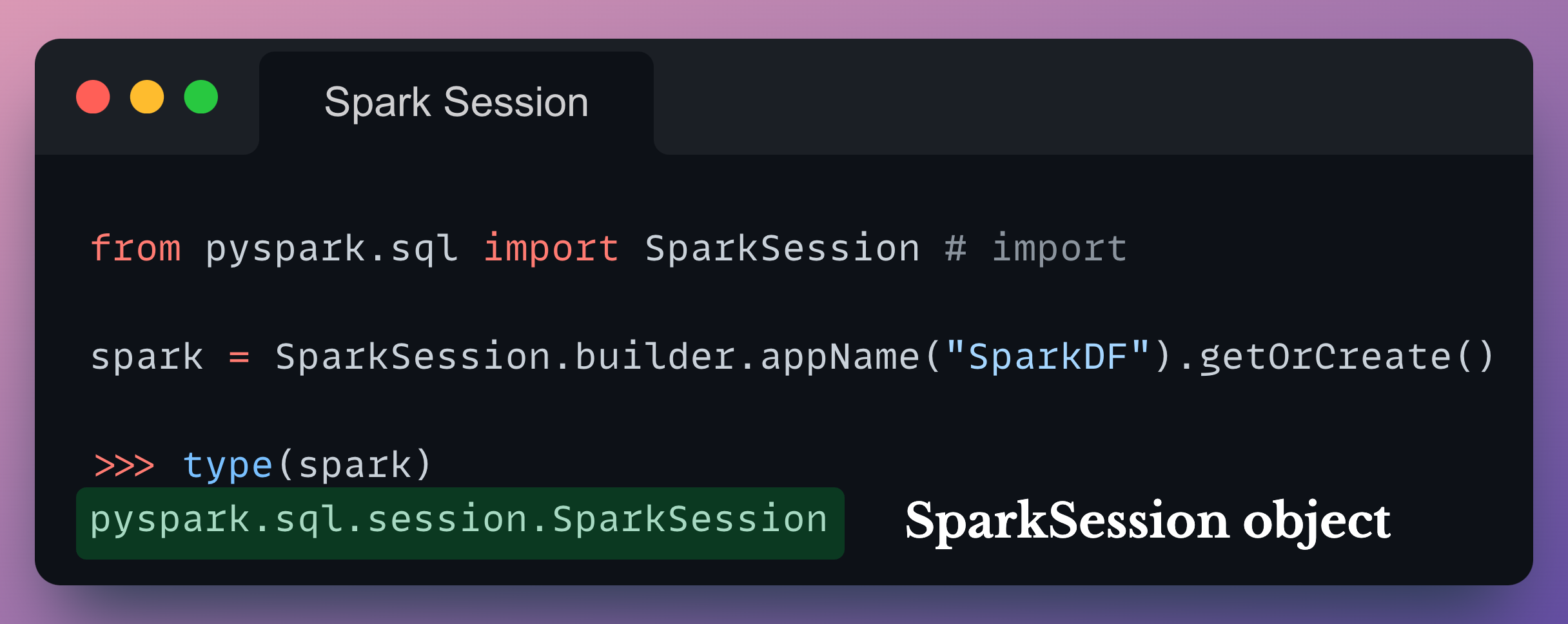 Spark Session

from pyspark.sql import SparkSession # import

spark = SparkSession.builder.appName("SparkDF").getOrCreate()

>>> type(spark)
pyspark.sql.session.SparkSession

SparkSession object